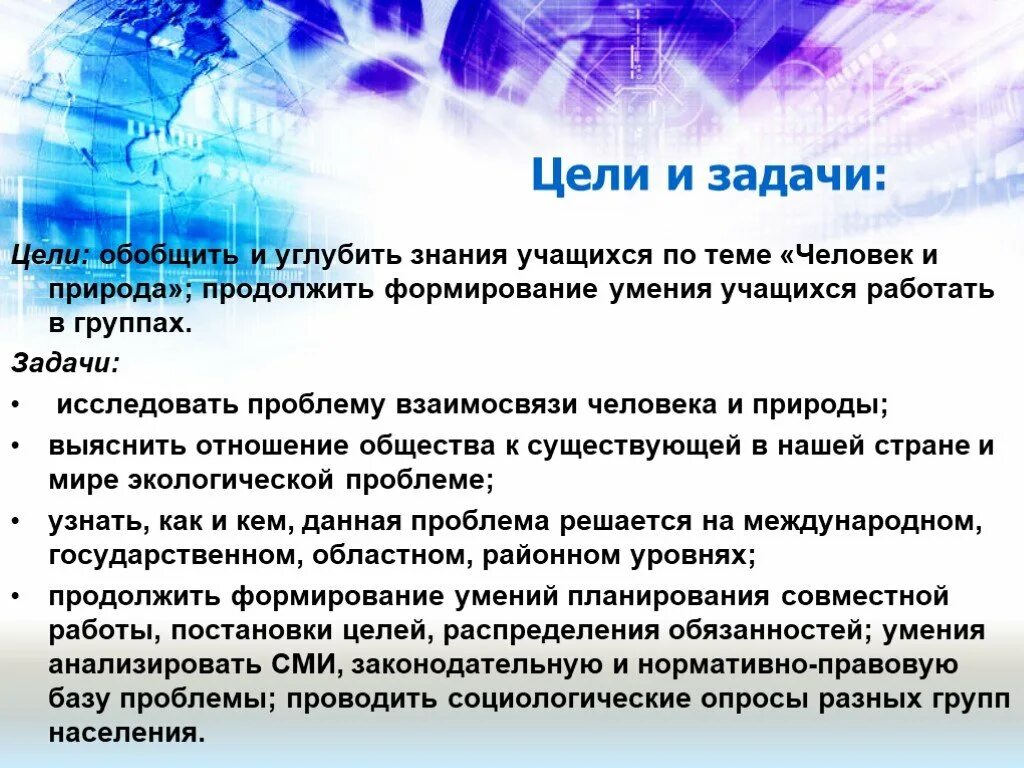 Цели и задачи:

Цели: обобщить и углубить знания учащихся по теме «Человек и природа»; продолжить формирование умения учащихся работать в группах.

Задачи:

• исследовать проблему взаимосвязи человека и природы;

• выяснить отношение общества к существующей в нашей стране и мире экологической проблеме;

• узнать, как и кем, данная проблема решается на международном, государственном, областном, районном уровнях;

• продолжить формирование умений планирования совместной работы, постановки целей, распределения обязанностей; умения анализировать СМИ, законодательную и нормативно-правовую базу проблемы; проводить социологические опросы разных групп населения.